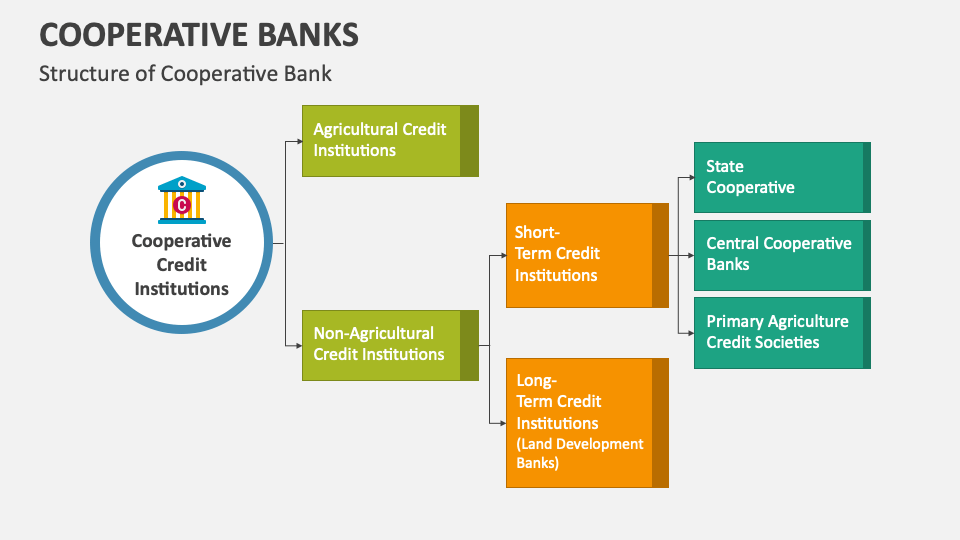 COOPERATIVE BANKS

Structure of Cooperative Bank

C

Cooperative Credit Institutions

Agricultural Credit Institutions

Non-Agricultural Credit Institutions

Short-Term Credit Institutions

Long-Term Credit Institutions (Land Development Banks)

State Cooperative

Central Cooperative Banks

Primary Agriculture Credit Societies